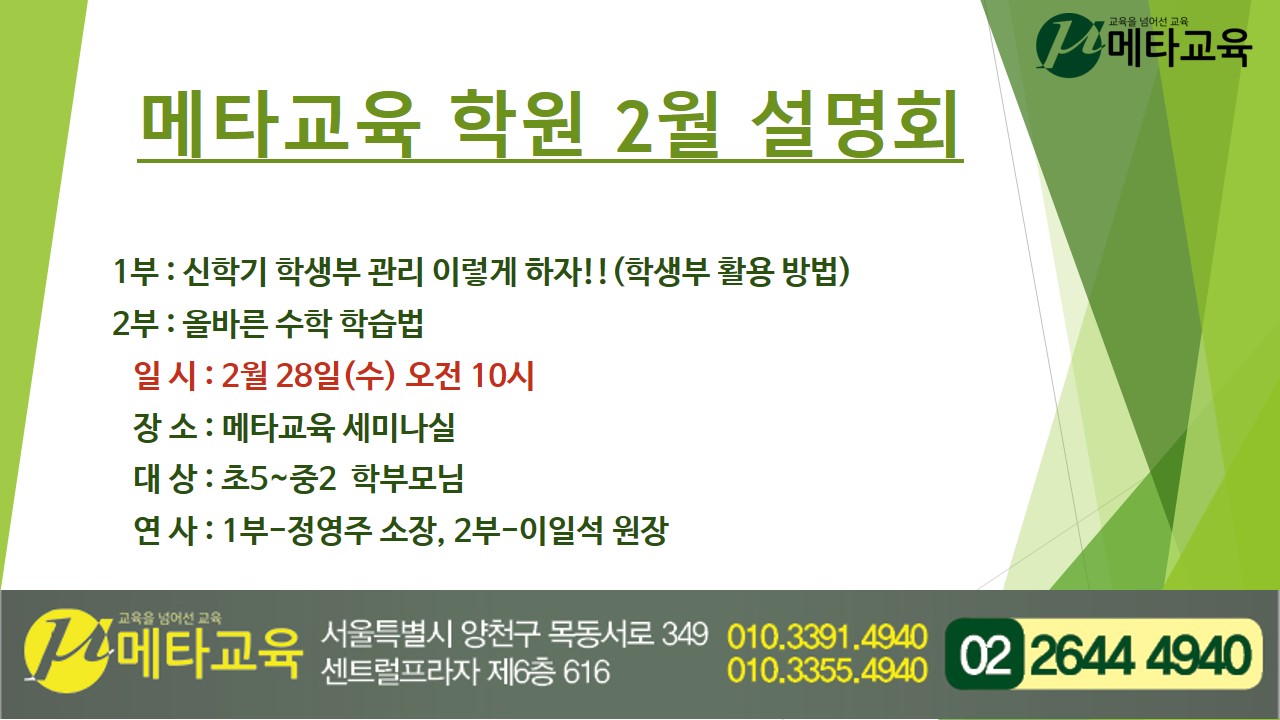 교육을 넘어선 교육
메타교육

메타교육 학원 2월 설명회

1부 : 신학기 학생부 관리 이렇게 하자!! (학생부 활용 방법)
2부 : 올바른 수학 학습법
일 시 : 2월 28일(수) 오전 10시
장 소 : 메타교육 세미나실
대 상 : 초5~중2 학부모님
연 사 : 1부-정영주 소장, 2부-이일석 원장

교육을 넘어선 교육
메타교육
서울특별시 양천구 목동서로 349
센트럴프라자 제6층 616
010.3391.4940
010.3355.4940
02 2644 4940